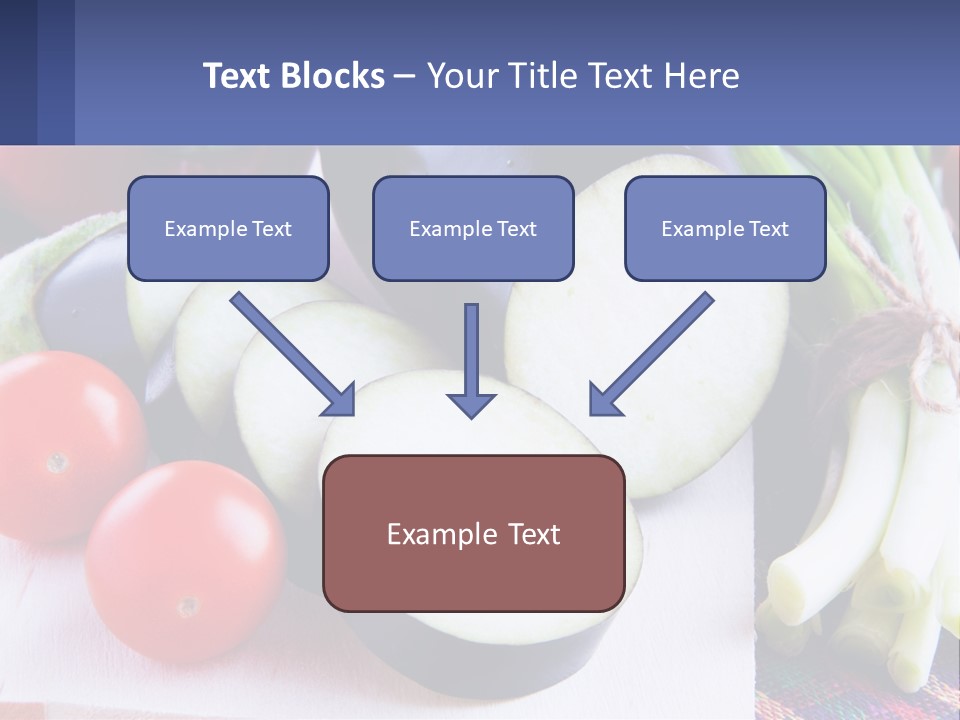 Text Blocks – Your Title Text Here

Example Text

Example Text

Example Text

Example Text